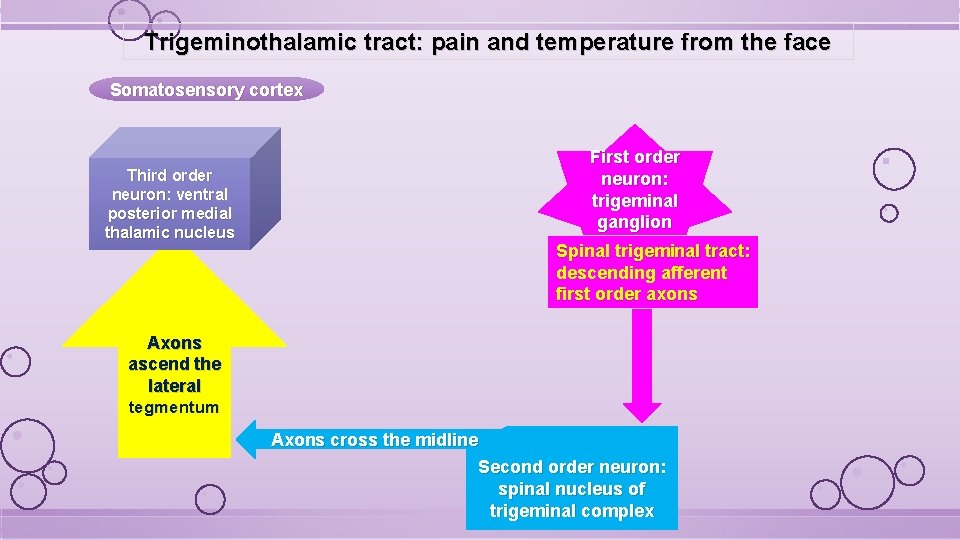 Trigeminothalamic tract: pain and temperature from the face

Somatosensory cortex

Third order neuron: ventral posterior medial thalamic nucleus

First order neuron: trigeminal ganglion

Spinal trigeminal tract: descending afferent first order axons

Axons ascend the lateral tegmentum

Axons cross the midline

Second order neuron: spinal nucleus of trigeminal complex